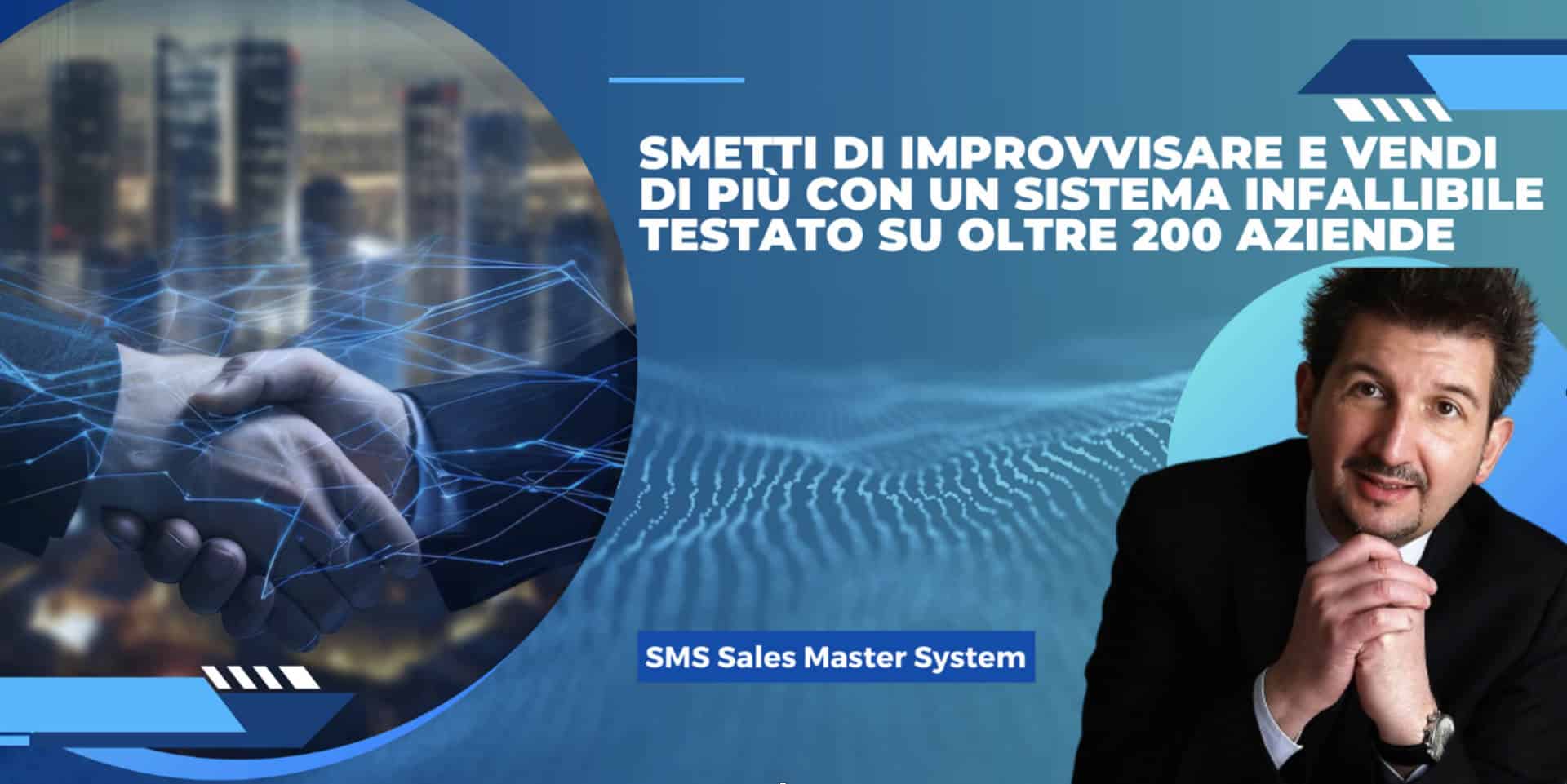 SMETTI DI IMPROVVISARE E VENDI DI PIÙ CON UN SISTEMA INFALLIBILE TESTATO SU OLTRE 200 AZIENDE

SMS Sales Master System